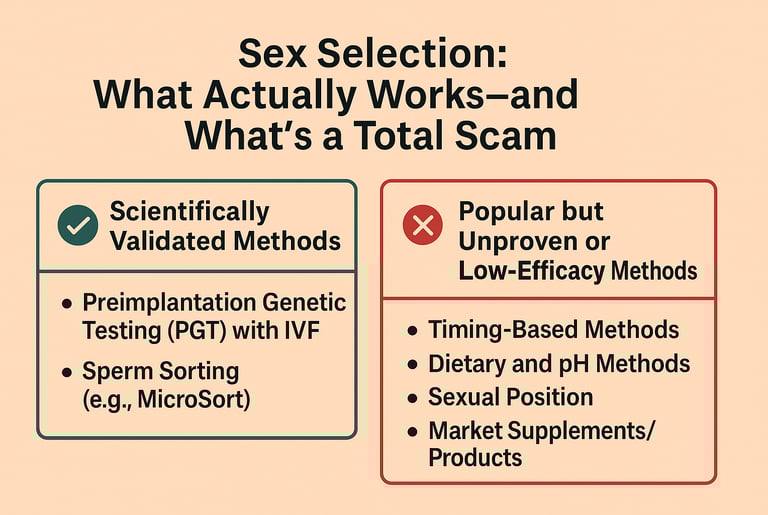 Sex Selection:
What Actually Works—and What's a Total Scam

Scientifically Validated Methods

• Preimplantation Genetic Testing (PGT) with IVF
• Sperm Sorting (e.g., MicroSort)

Popular but Unproven or Low-Efficacy Methods

• Timing-Based Methods
• Dietary and pH Methods
• Sexual Position
• Market Supplements/ Products